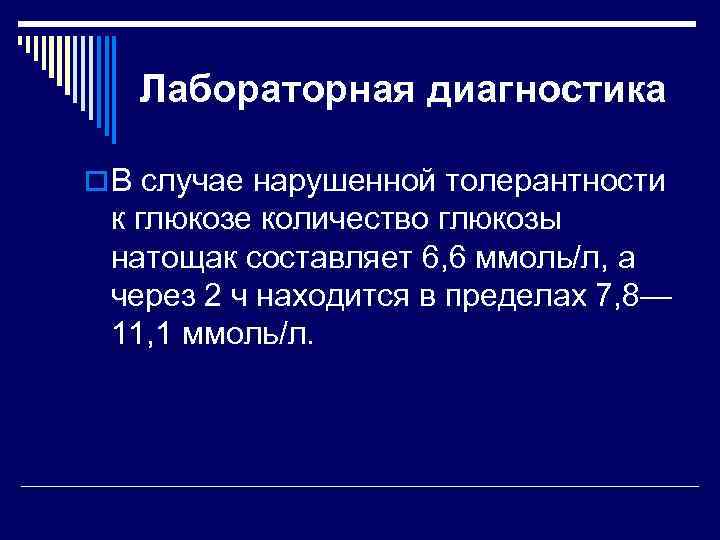 Лабораторная диагностика

В случае нарушенной толерантности к глюкозе количество глюкозы натощак составляет 6,6 ммоль/л, а через 2 ч находится в пределах 7,8—11,1 ммоль/л.